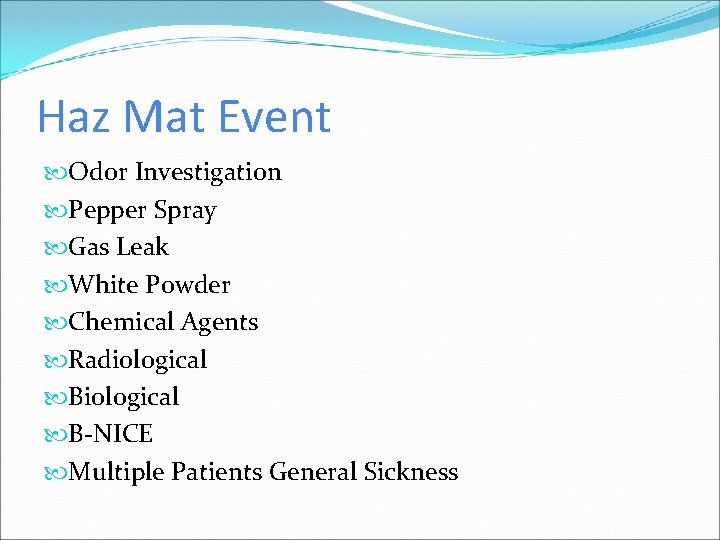 Haz Mat Event

Odor Investigation
Pepper Spray
Gas Leak
White Powder
Chemical Agents
Radiological
Biological
B-NICE
Multiple Patients General Sickness